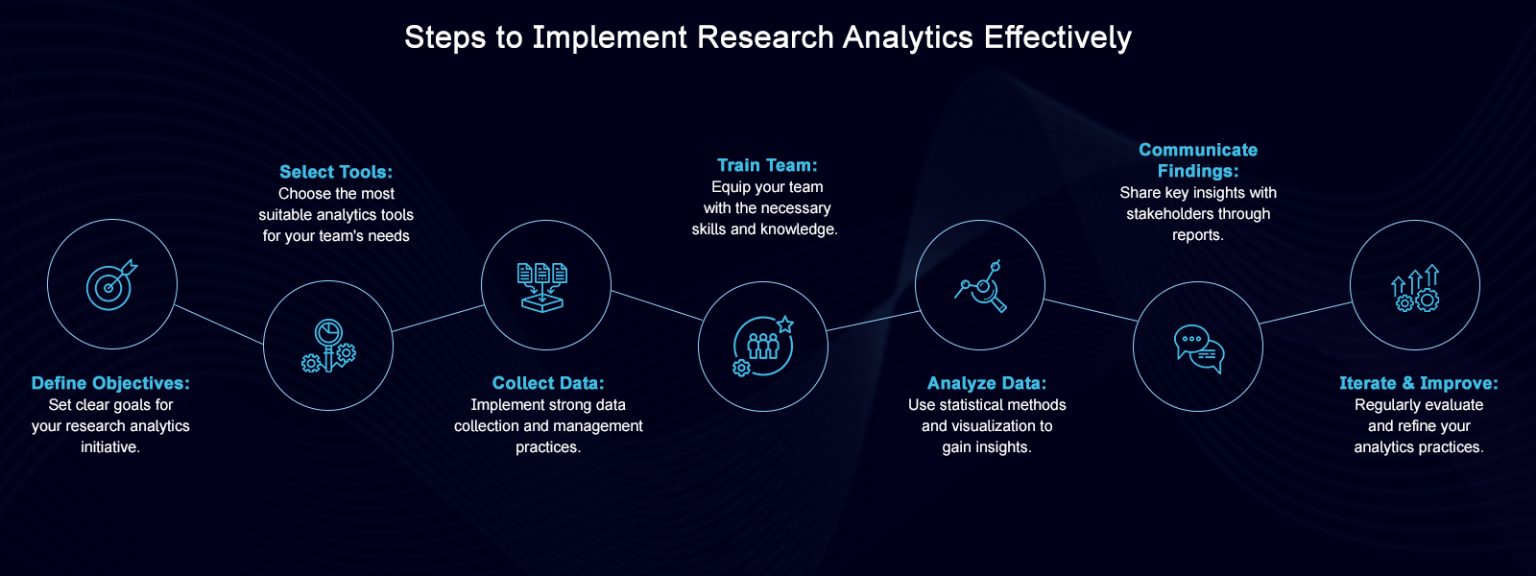 Steps to Implement Research Analytics Effectively

Define Objectives:
Set clear goals for your research analytics initiative.

Select Tools:
Choose the most suitable analytics tools for your team's needs

Collect Data:
Implement strong data collection and management practices.

Train Team:
Equip your team with the necessary skills and knowledge.

Analyze Data:
Use statistical methods and visualization to gain insights.

Communicate Findings:
Share key insights with stakeholders through reports.

Iterate & Improve:
Regularly evaluate and refine your analytics practices.